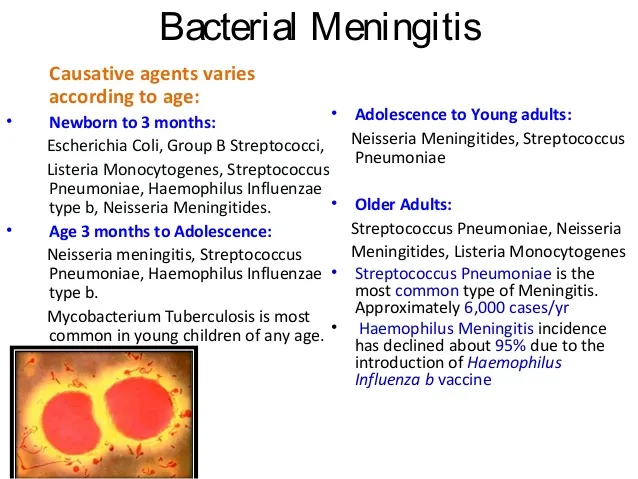 Bacterial Meningitis

Causative agents varies according to age:

• Newborn to 3 months:
Escherichia Coli, Group B Streptococci, Listeria Monocytogenes, Streptococcus Pneumoniae, Haemophilus Influenzae type b, Neisseria Meningitides.

• Age 3 months to Adolescence:
Neisseria meningitis, Streptococcus Pneumoniae, Haemophilus Influenzae type b.

Mycobacterium Tuberculosis is most common in young children of any age.

• Adolescence to Young adults:
Neisseria Meningitides, Streptococcus Pneumoniae

• Older Adults:
Streptococcus Pneumoniae, Neisseria Meningitides, Listeria Monocytogenes

• Streptococcus Pneumoniae is the most common type of Meningitis. Approximately 6,000 cases/yr

• Haemophilus Meningitis incidence has declined about 95% due to the introduction of Haemophilus Influenza b vaccine